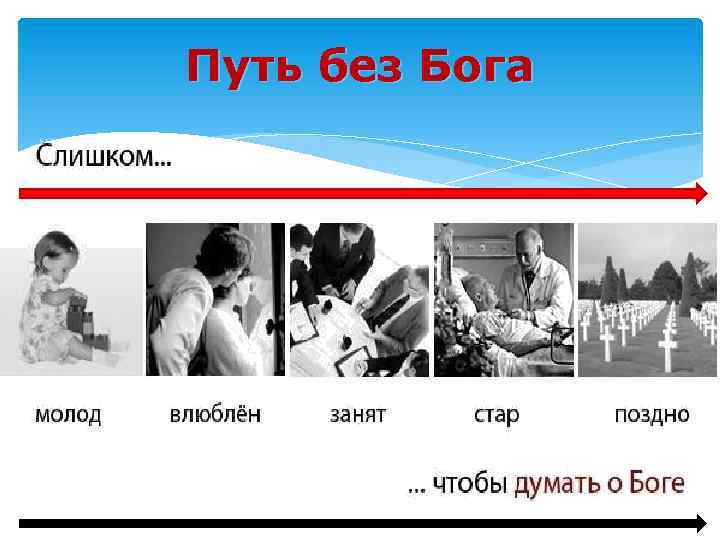 Путь без Бога

Слишком…

молод

влюблён

занят

стар

поздно

… чтобы думать о Боге